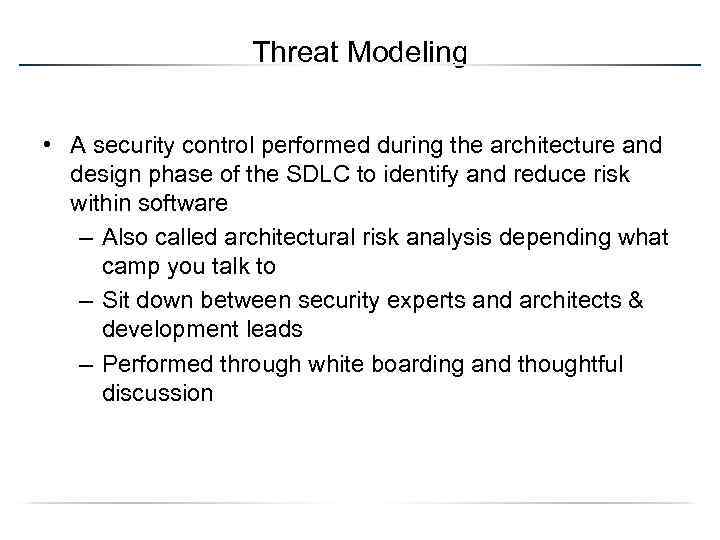 Threat Modeling

• A security control performed during the architecture and design phase of the SDLC to identify and reduce risk within software
– Also called architectural risk analysis depending what camp you talk to
– Sit down between security experts and architects & development leads
– Performed through white boarding and thoughtful discussion